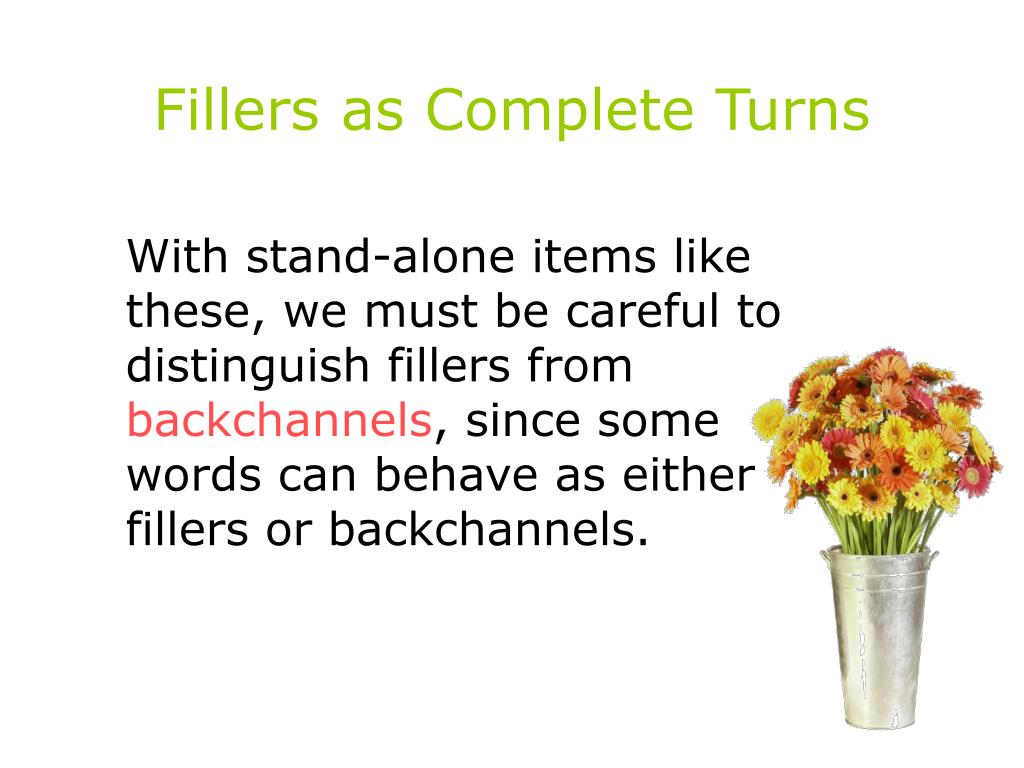 Fillers as Complete Turns

With stand-alone items like these, we must be careful to distinguish fillers from backchannels, since some words can behave as either fillers or backchannels.